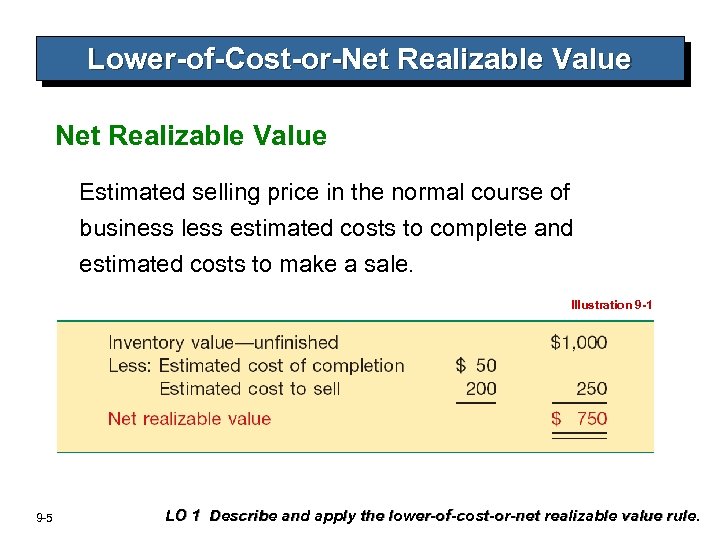 Lower-of-Cost-or-Net Realizable Value

Net Realizable Value

Estimated selling price in the normal course of business less estimated costs to complete and estimated costs to make a sale.

Illustration 9-1

| | | |
|---|---|---|
| Inventory value—unfinished | | \$1,000 |
| Less: Estimated cost of completion | \$ 50 | |
| Estimated cost to sell | 200 | 250 |
| Net realizable value | | \$ 750 |

9-5

LO 1 Describe and apply the lower-of-cost-or-net realizable value rule.